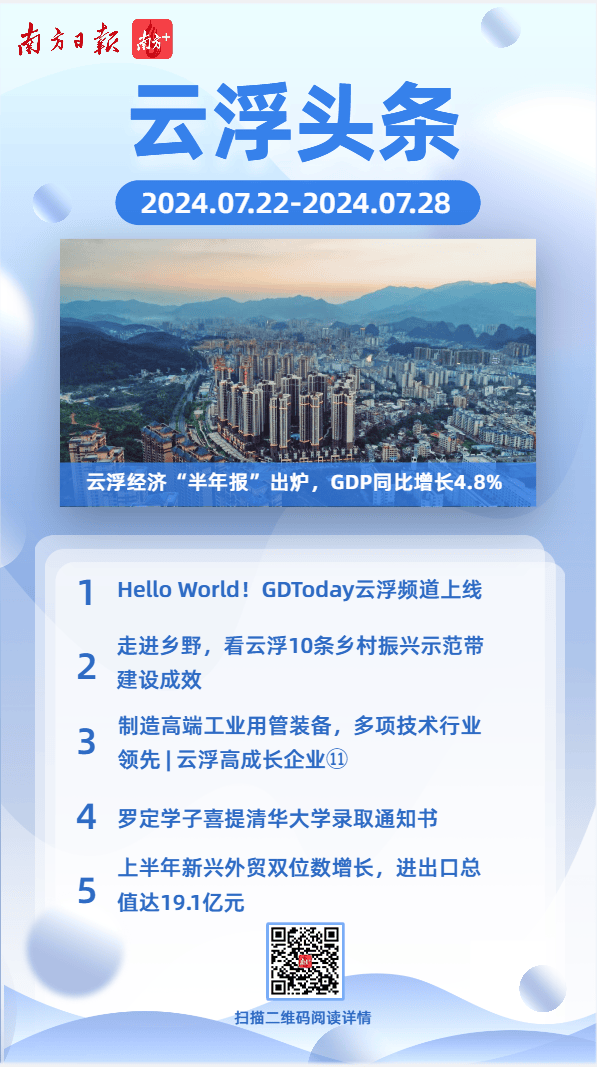 南方日报 南方+

云浮头条

2024.07.22-2024.07.28

云浮经济“半年报”出炉，GDP同比增长4.8%

1 Hello World！GDToday云浮频道上线

2 走进乡野，看云浮10条乡村振兴示范带建设成效

3 制造高端工业用管装备，多项技术行业领先 | 云浮高成长企业⑪

4 罗定学子喜提清华大学录取通知书

5 上半年新兴外贸双位数增长，进出口总值达19.1亿元

扫描二维码阅读详情